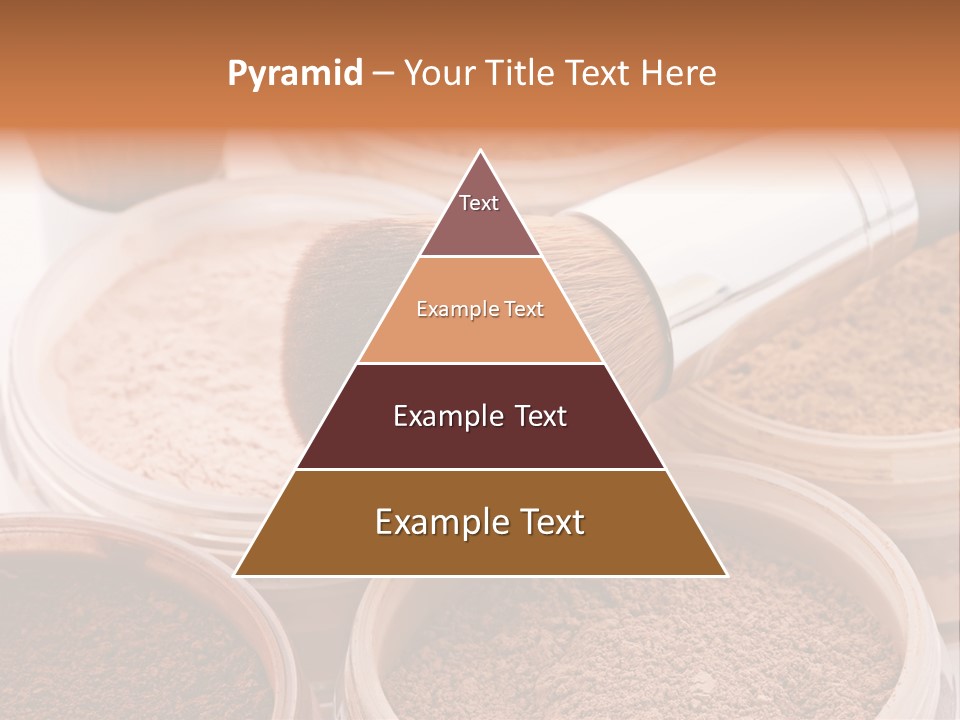 Pyramid – Your Title Text Here

Text

Example Text

Example Text

Example Text